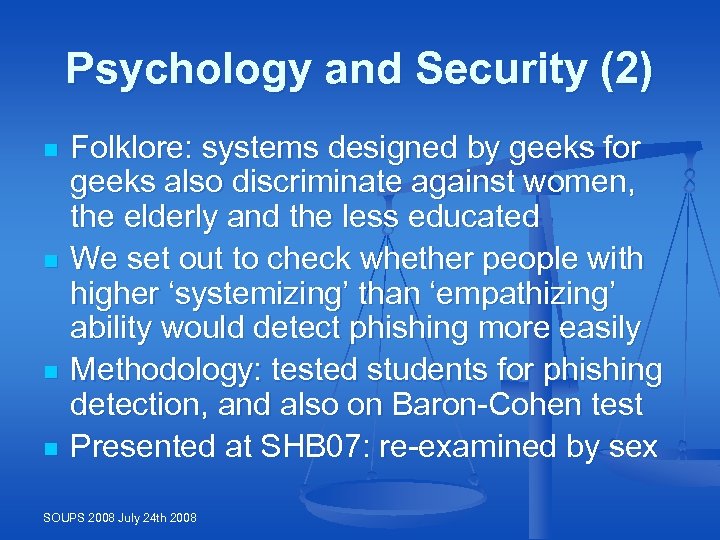 Psychology and Security (2)

Folklore: systems designed by geeks for geeks also discriminate against women, the elderly and the less educated

We set out to check whether people with higher ‘systemizing’ than ‘empathizing’ ability would detect phishing more easily

Methodology: tested students for phishing detection, and also on Baron-Cohen test

Presented at SHB07: re-examined by sex

SOUPS 2008 July 24th 2008